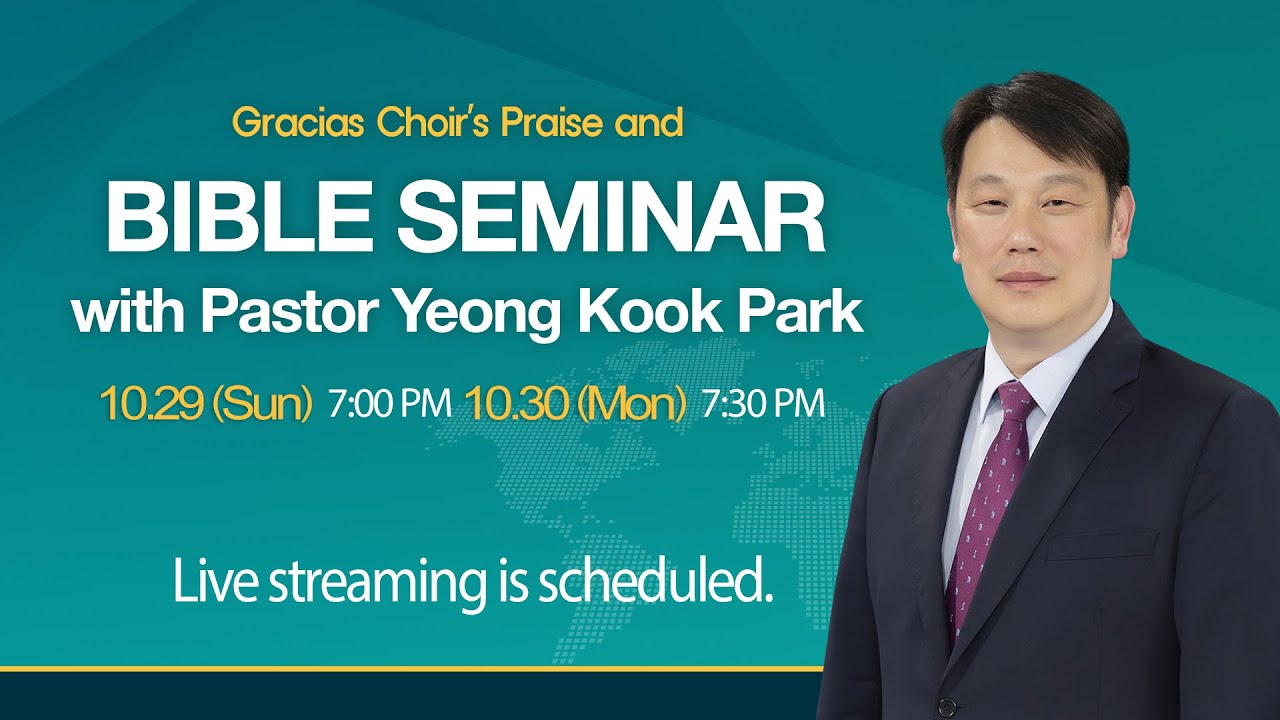 Gracias Choir's Praise and

BIBLE SEMINAR
with Pastor Yeong Kook Park

10.29 (Sun) 7:00 PM 10.30 (Mon) 7:30 PM

Live streaming is scheduled.